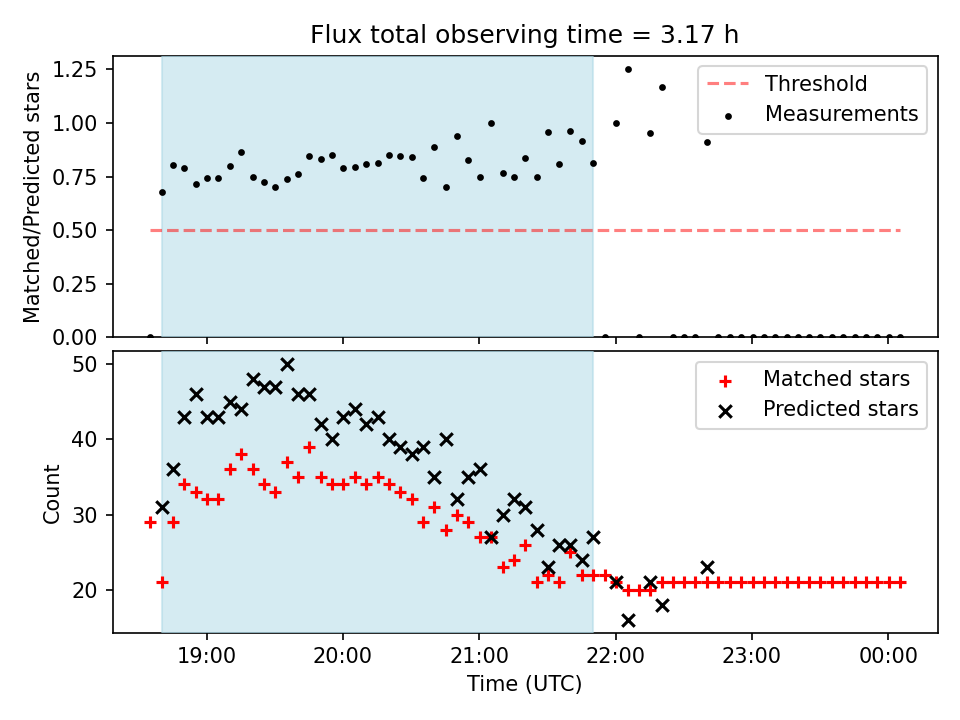 Flux total observing time = 3.17 h

Matched/Predicted stars

1.25
1.00
0.75
0.50
0.25
0.00

Threshold
Measurements

Count

50
40
30
20

Matched stars
Predicted stars

19:00
20:00
21:00
22:00
23:00
00:00

Time (UTC)